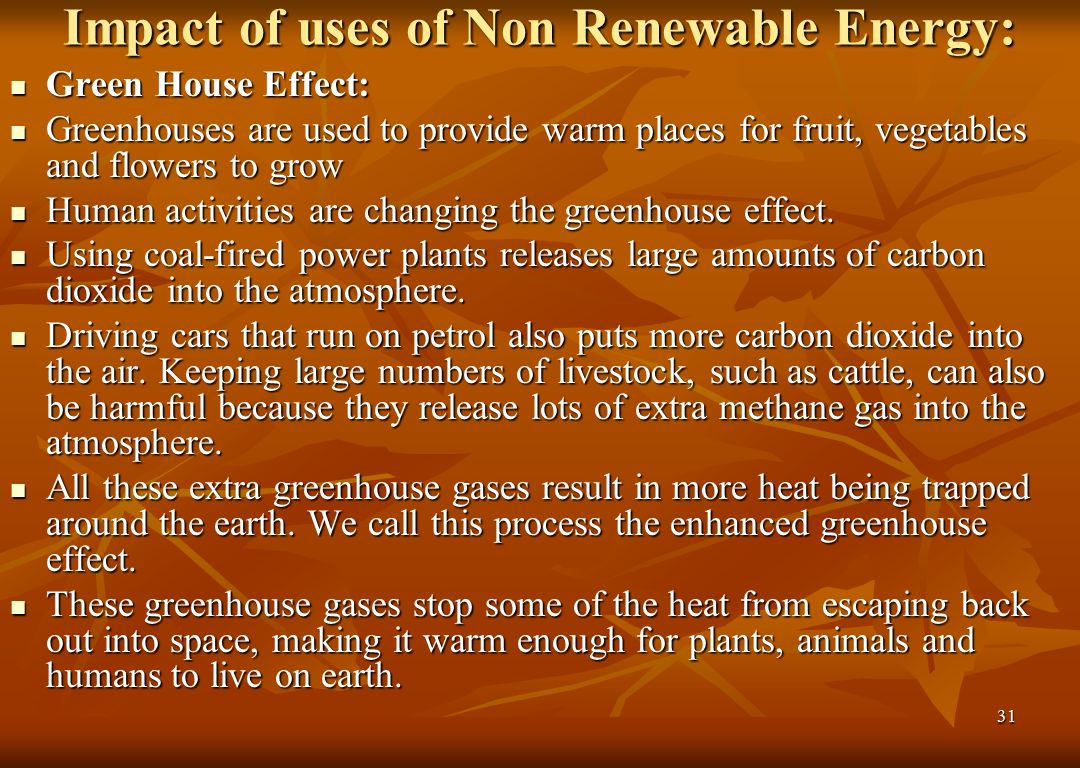 Impact of uses of Non Renewable Energy:

- Green House Effect:
- Greenhouses are used to provide warm places for fruit, vegetables and flowers to grow
- Human activities are changing the greenhouse effect.
- Using coal-fired power plants releases large amounts of carbon dioxide into the atmosphere.
- Driving cars that run on petrol also puts more carbon dioxide into the air. Keeping large numbers of livestock, such as cattle, can also be harmful because they release lots of extra methane gas into the atmosphere.
- All these extra greenhouse gases result in more heat being trapped around the earth. We call this process the enhanced greenhouse effect.
- These greenhouse gases stop some of the heat from escaping back out into space, making it warm enough for plants, animals and humans to live on earth.

31